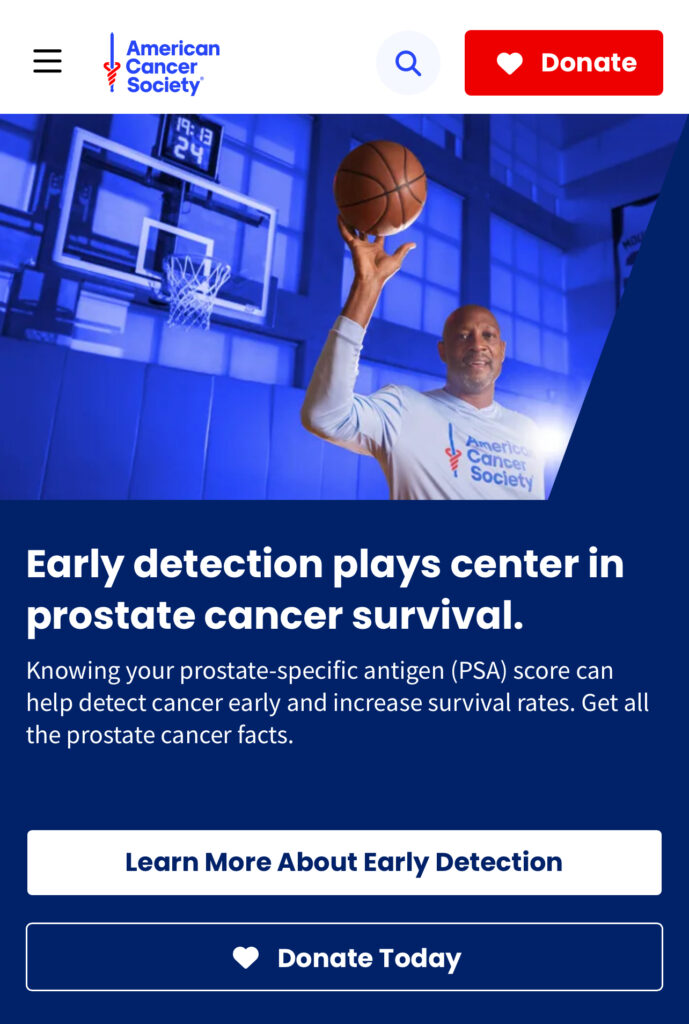 American Cancer Society®

Donate

19:13
24

American Cancer Society

Early detection plays center in prostate cancer survival.

Knowing your prostate-specific antigen (PSA) score can help detect cancer early and increase survival rates. Get all the prostate cancer facts.

Learn More About Early Detection

Donate Today